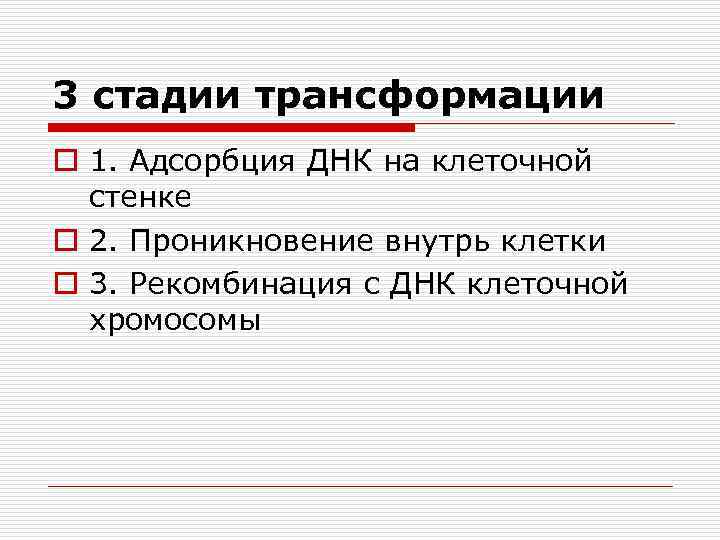 3 стадии трансформации

1. Адсорбция ДНК на клеточной стенке

2. Проникновение внутрь клетки

3. Рекомбинация с ДНК клеточной хромосомы